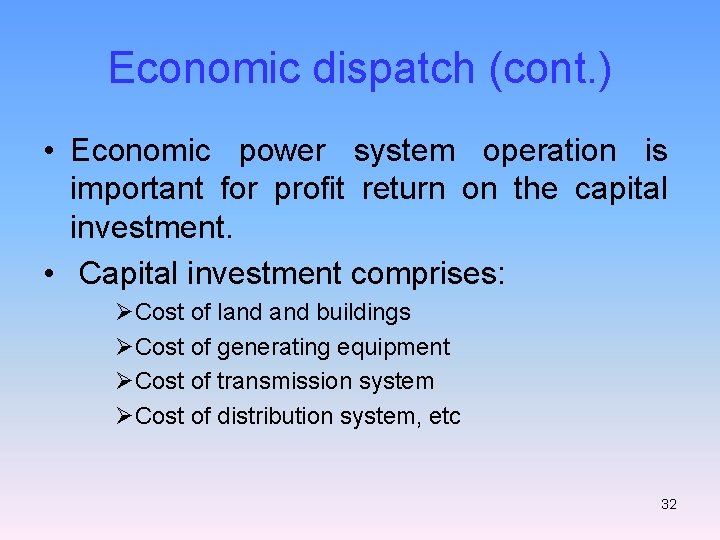 Economic dispatch (cont.)

• Economic power system operation is important for profit return on the capital investment.

• Capital investment comprises:

➢Cost of land and buildings

➢Cost of generating equipment

➢Cost of transmission system

➢Cost of distribution system, etc

32